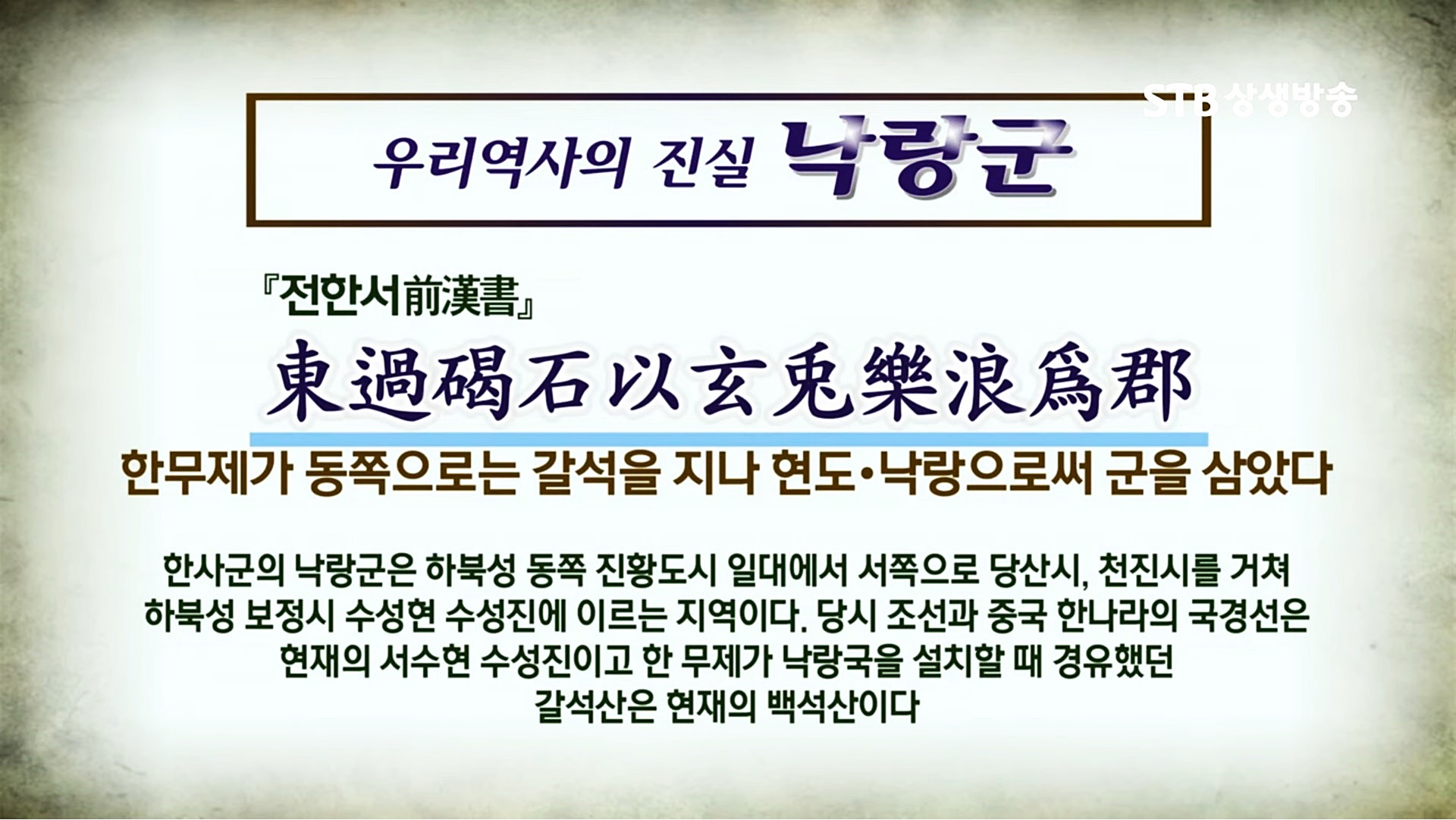 STB 상생방송

우리역사의 진실 낙랑군

『전한서前漢書』

東過碣石以玄兎樂浪爲郡

한무제가 동쪽으로는 갈석을 지나 현도•낙랑으로써 군을 삼았다

한사군의 낙랑군은 하북성 동쪽 진황도시 일대에서 서쪽으로 당산시, 천진시를 거쳐 하북성 보정시 수성현 수성진에 이르는 지역이다. 당시 조선과 중국 한나라의 국경선은 현재의 서수현 수성진이고 한 무제가 낙랑국을 설치할 때 경유했던 갈석산은 현재의 백석산이다